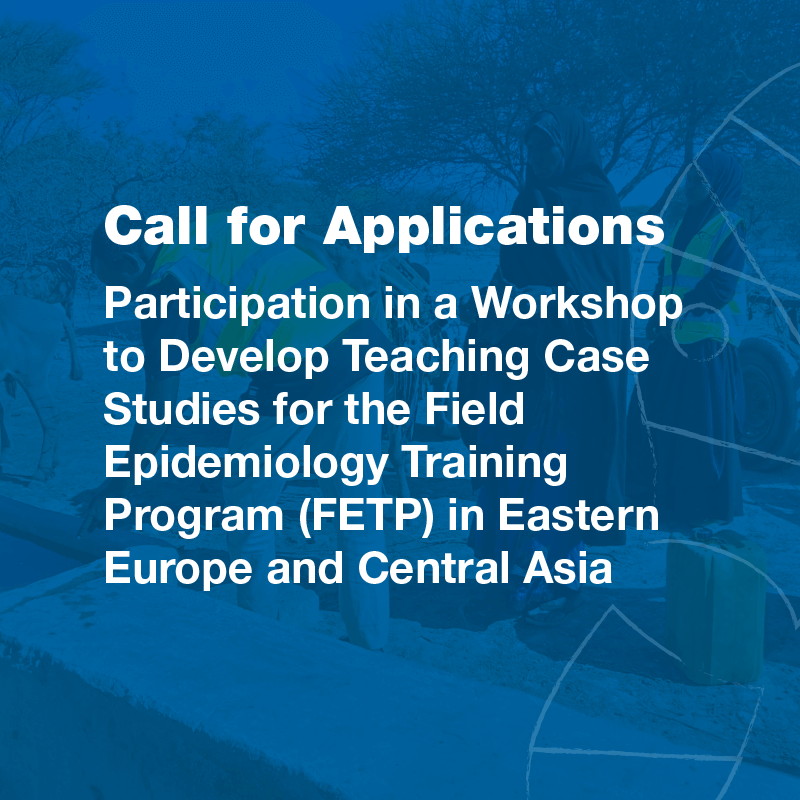 Call for Applications

Participation in a Workshop to Develop Teaching Case Studies for the Field Epidemiology Training Program (FETP) in Eastern Europe and Central Asia